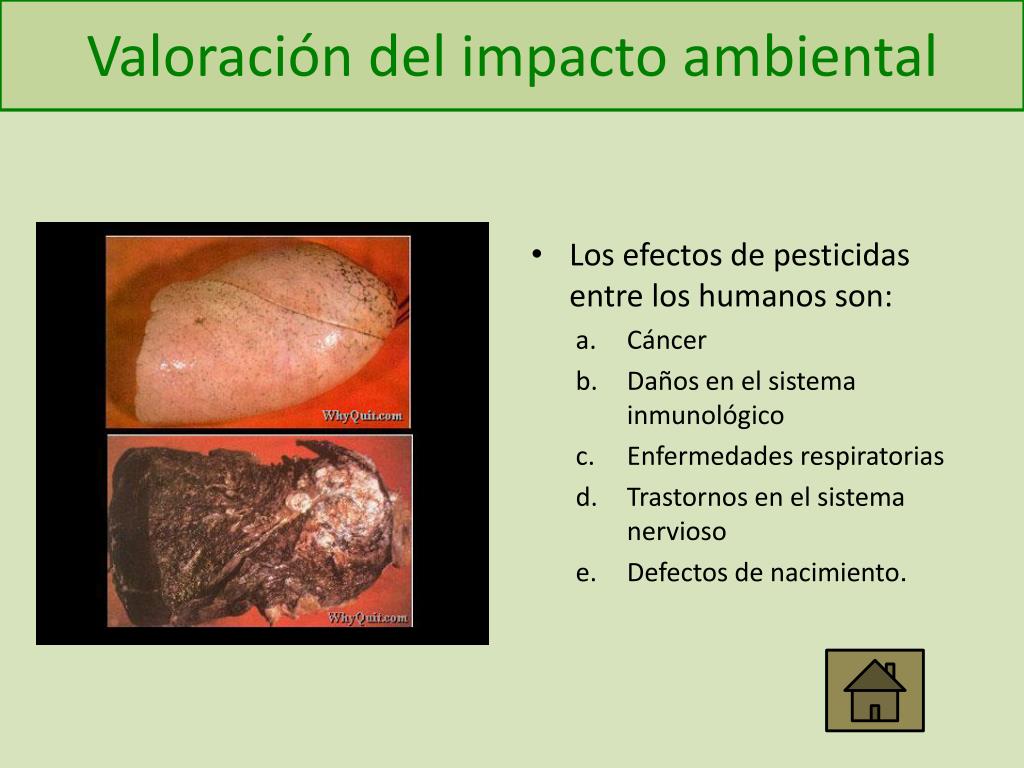 Valoración del impacto ambiental

WhyQuit.com

WhyQuit.com

• Los efectos de pesticidas entre los humanos son:
a. Cáncer
b. Daños en el sistema inmunológico
c. Enfermedades respiratorias
d. Trastornos en el sistema nervioso
e. Defectos de nacimiento.